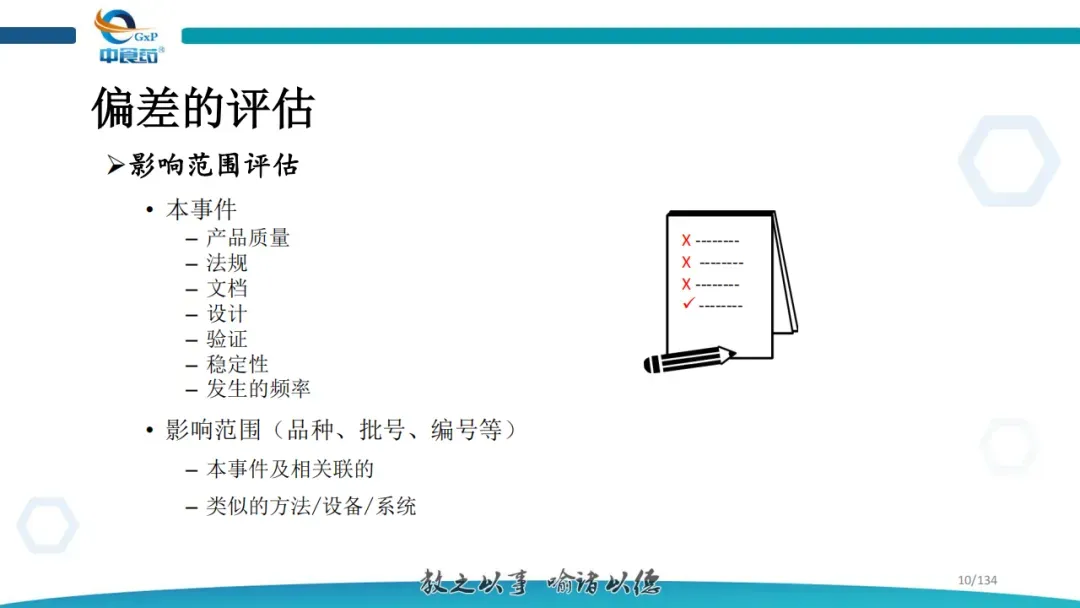 GxP
中食药

偏差的评估

➢影响范围评估

• 本事件
– 产品质量
– 法规
– 文档
– 设计
– 验证
– 稳定性
– 发生的频率

• 影响范围（品种、批号、编号等）
– 本事件及相关联的
– 类似的方法/设备/系统

X --------
X --------
X --------
✓ --------

教之以事 喻诸以德

10/134